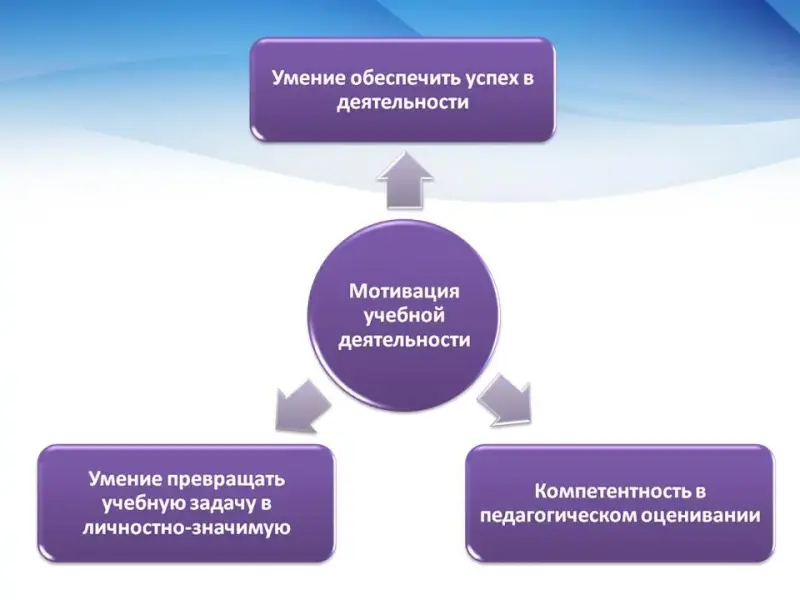 Умение обеспечить успех в деятельности

Мотивация учебной деятельности

Умение превращать учебную задачу в личностно-значимую

Компетентность в педагогическом оценивании